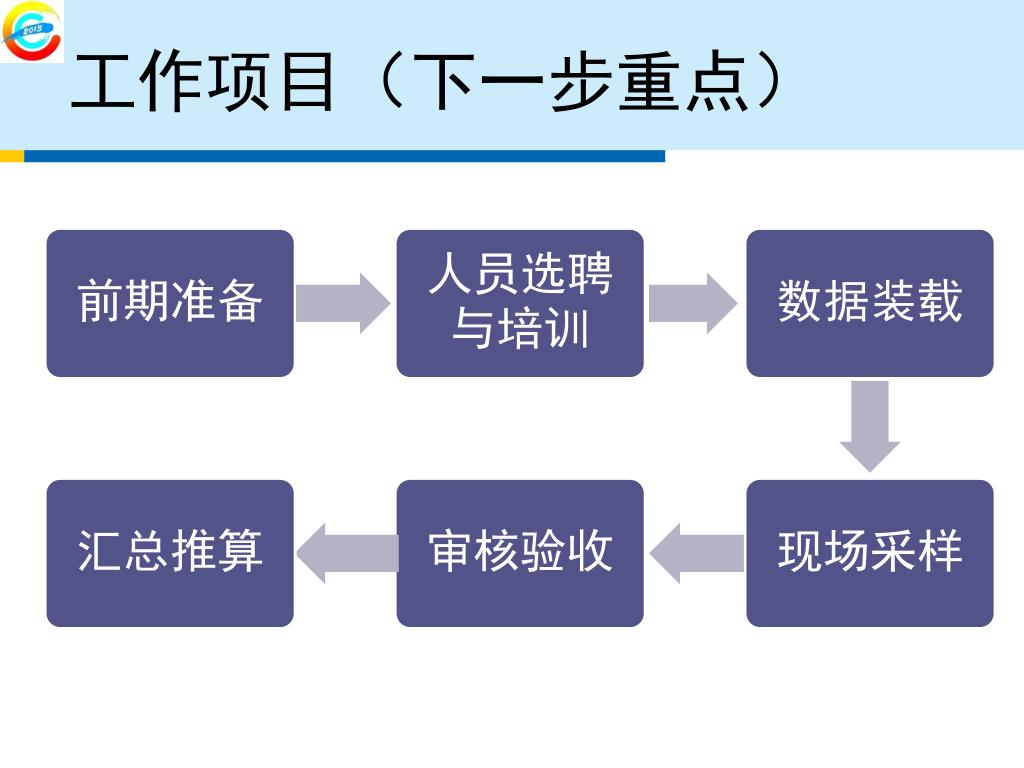 2015

工作项目（下一步重点）

前期准备

人员选聘与培训

数据装载

现场采样

审核验收

汇总推算